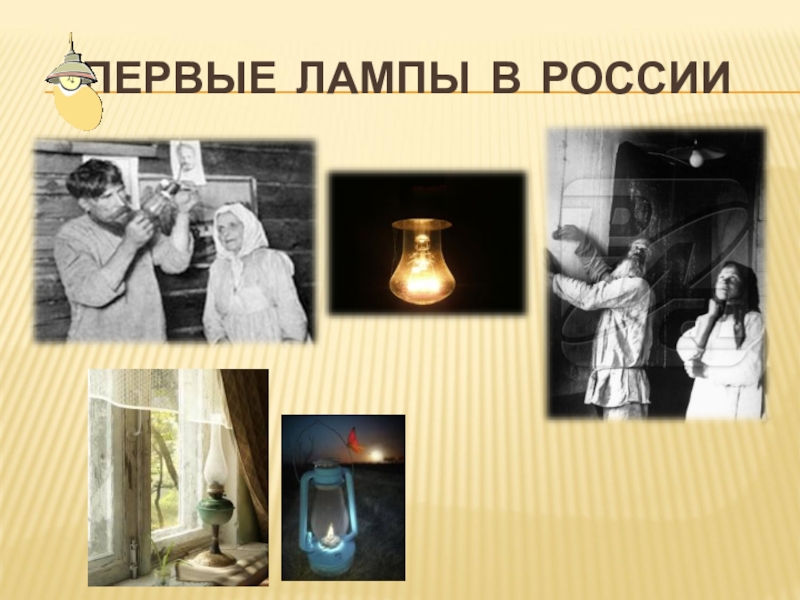 ПЕРВЫЕ ЛАМПЫ В РОССИИ